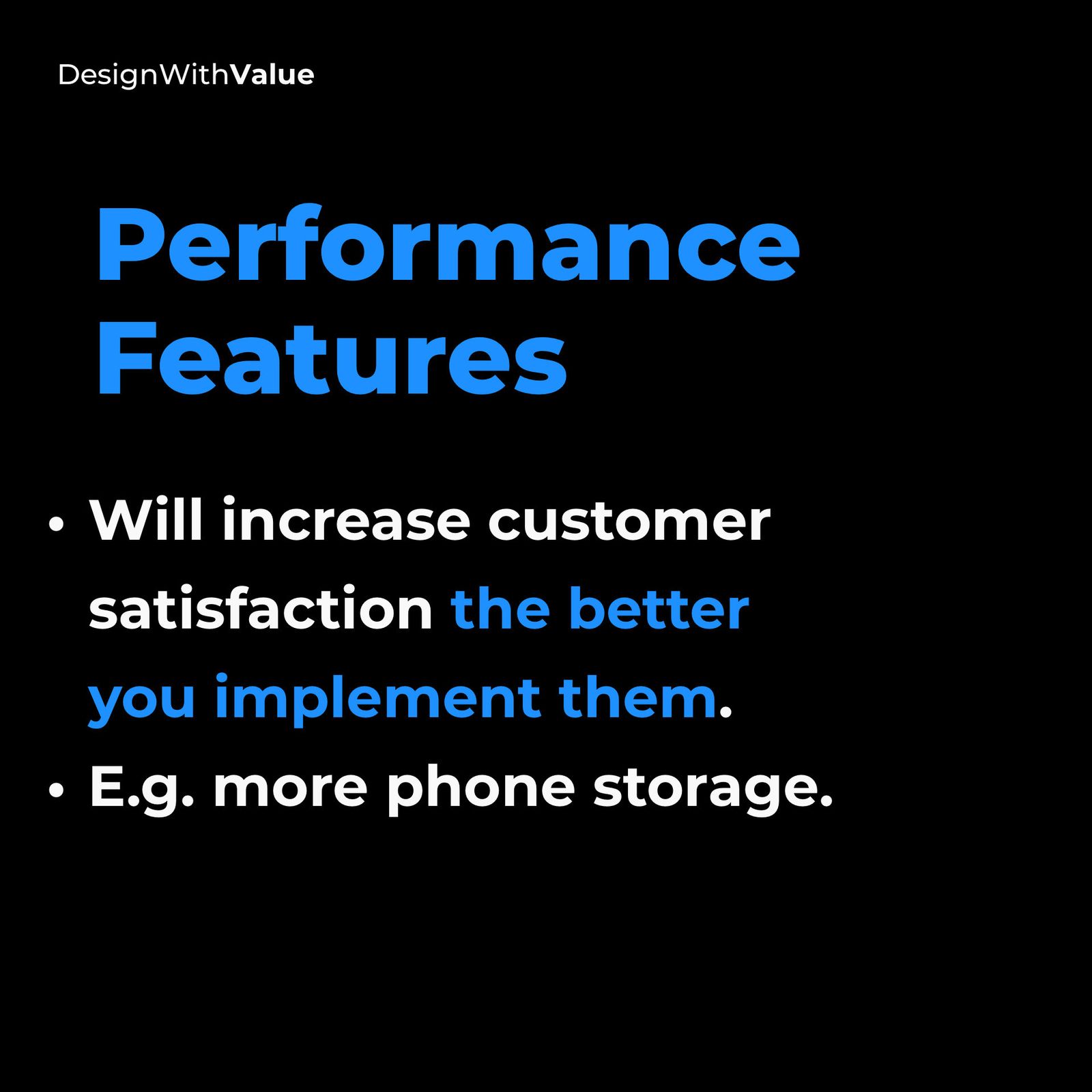 DesignWithValue

Performance Features

• Will increase customer satisfaction the better you implement them.
• E.g. more phone storage.